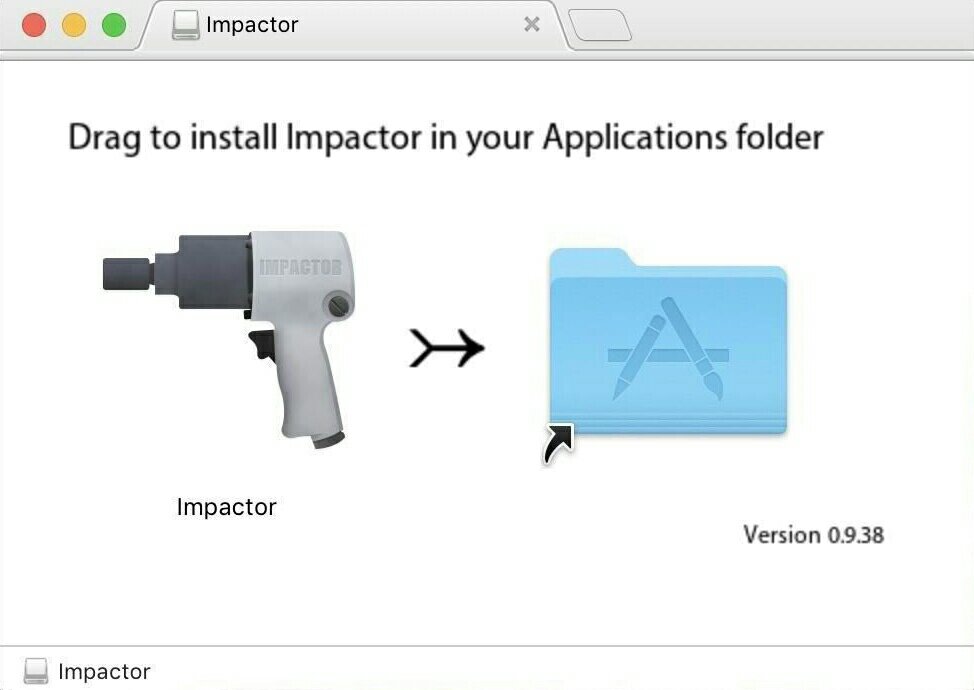 Impactor

Drag to install Impactor in your Applications folder

IMPACTOR

Impactor

Version 0.9.38

Impactor